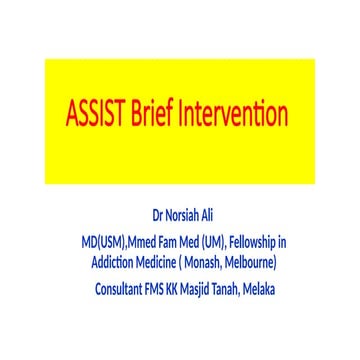 ASSIST Brief Intervention

Dr Norsiah Ali

MD(USM),Mmed Fam Med (UM), Fellowship in Addiction Medicine ( Monash, Melbourne)

Consultant FMS KK Masjid Tanah, Melaka